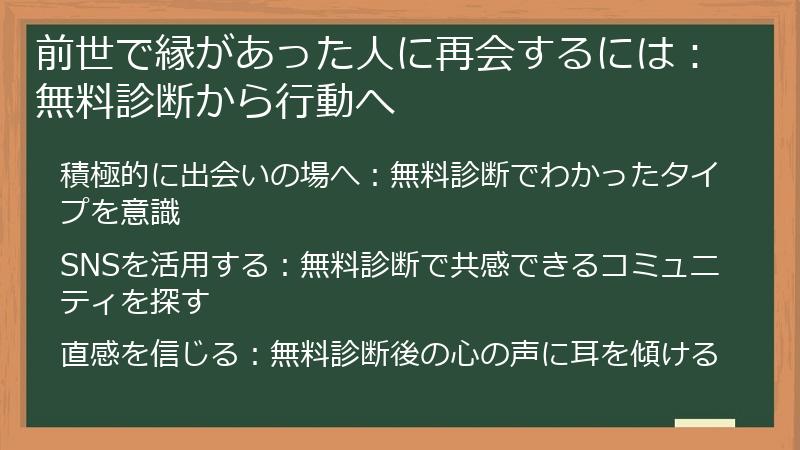 前世で縁があった人に再会するには：無料診断から行動へ

積極的に出会いの場へ：無料診断でわかったタイプを意識

SNSを活用する：無料診断で共感できるコミュニティを探す

直感を信じる：無料診断後の心の声に耳を傾ける